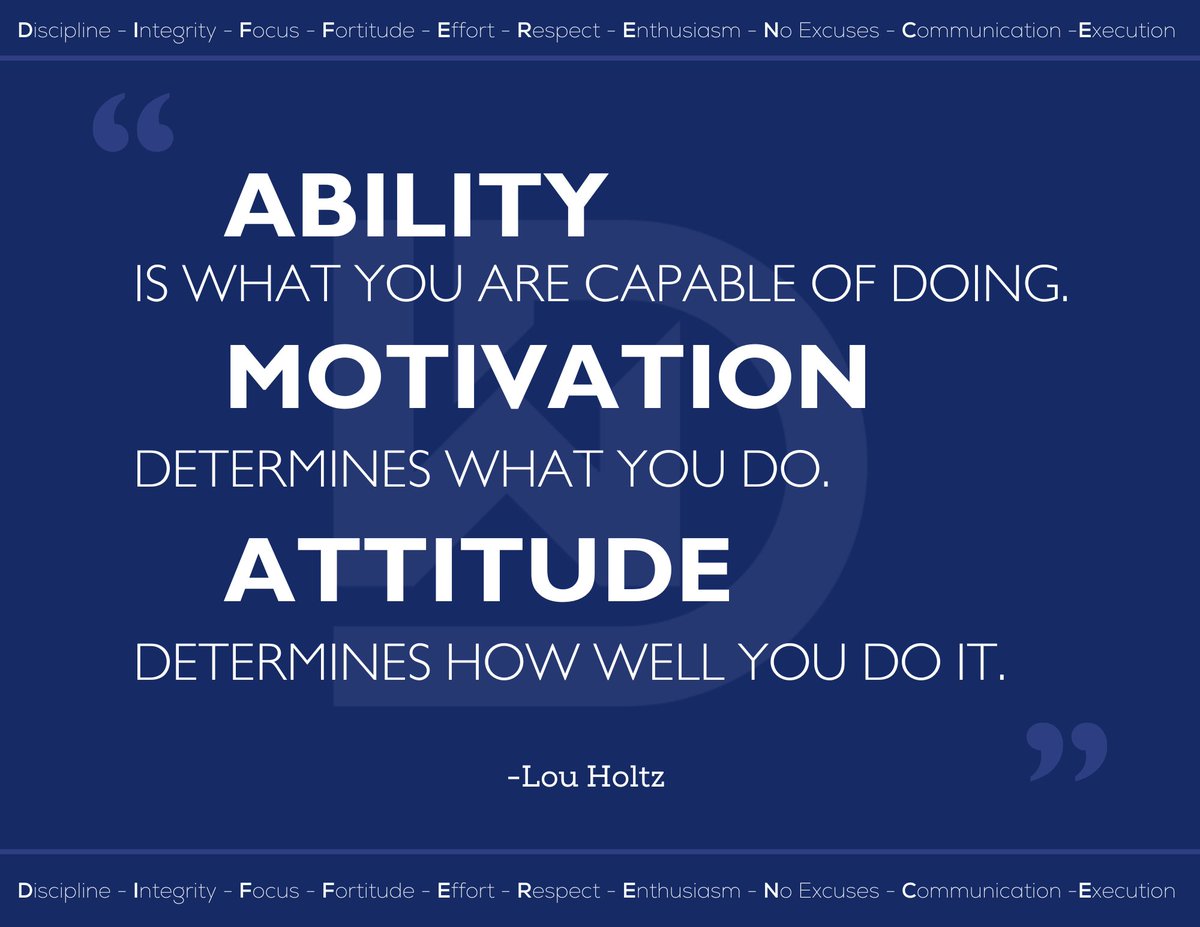 Discipline - Integrity - Focus - Fortitude - Effort - Respect - Enthusiasm - No Excuses - Communication -Execution

“

ABILITY
IS WHAT YOU ARE CAPABLE OF DOING.
MOTIVATION
DETERMINES WHAT YOU DO.
ATTITUDE
DETERMINES HOW WELL YOU DO IT.

”

-Lou Holtz

Discipline - Integrity - Focus - Fortitude - Effort - Respect - Enthusiasm - No Excuses - Communication -Execution